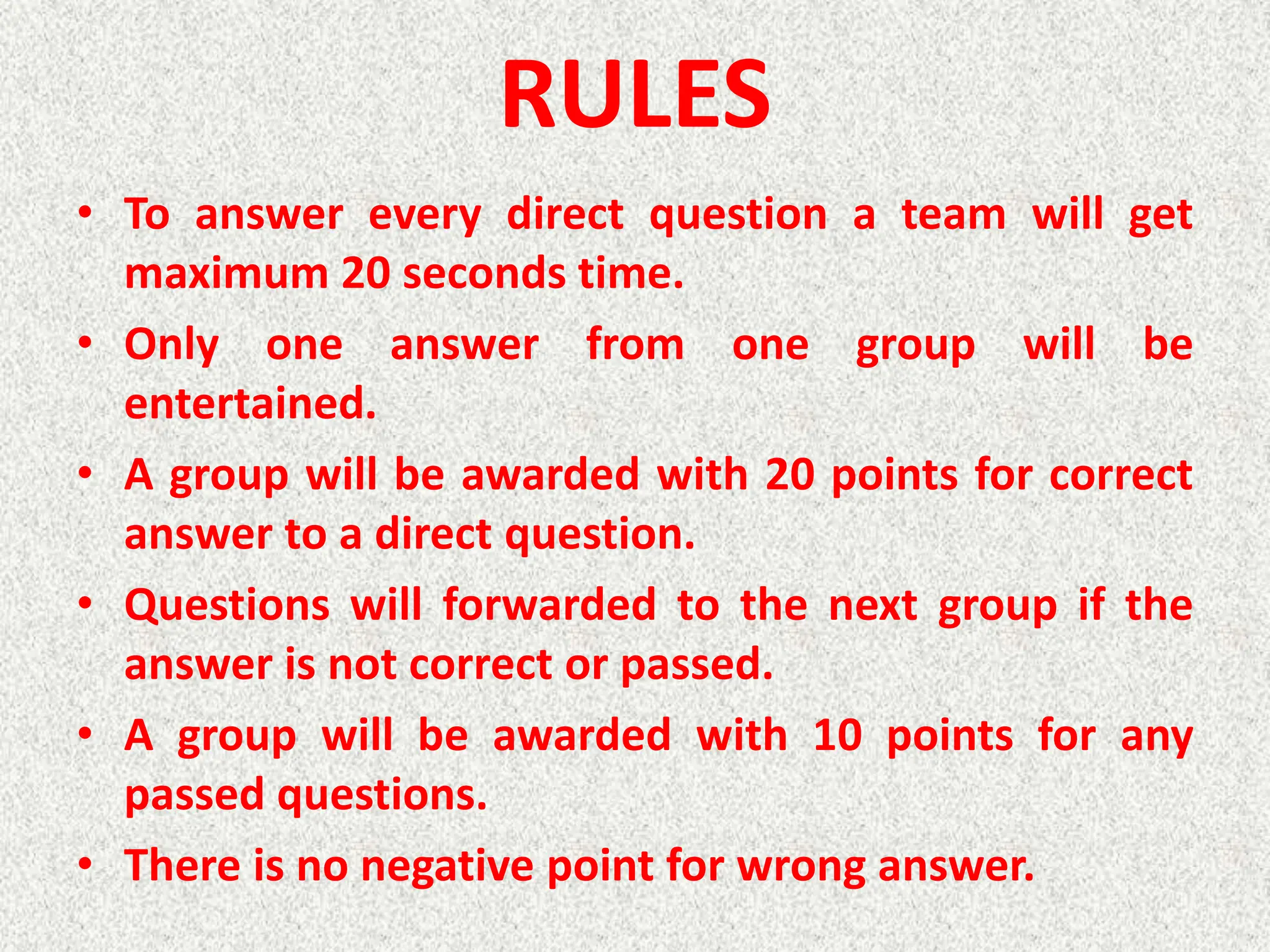 RULES

• To answer every direct question a team will get maximum 20 seconds time.
• Only one answer from one group will be entertained.
• A group will be awarded with 20 points for correct answer to a direct question.
• Questions will forwarded to the next group if the answer is not correct or passed.
• A group will be awarded with 10 points for any passed questions.
• There is no negative point for wrong answer.